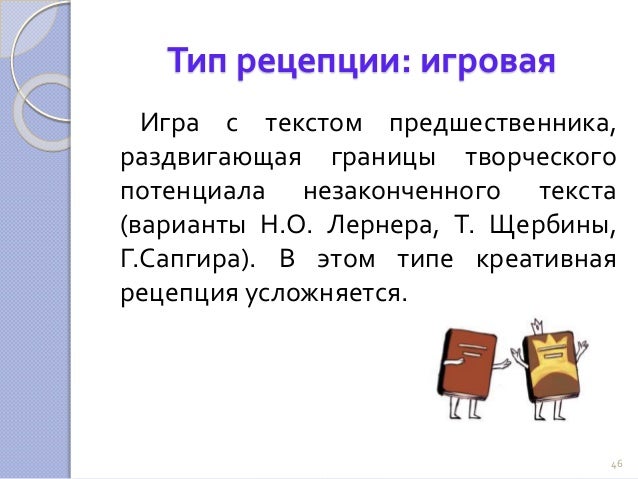 Тип рецепции: игровая

Игра с текстом предшественника, раздвигающая границы творческого потенциала незаконченного текста (варианты Н.О. Лернера, Т. Щербины, Г.Сапгира). В этом типе креативная рецепция усложняется.

46